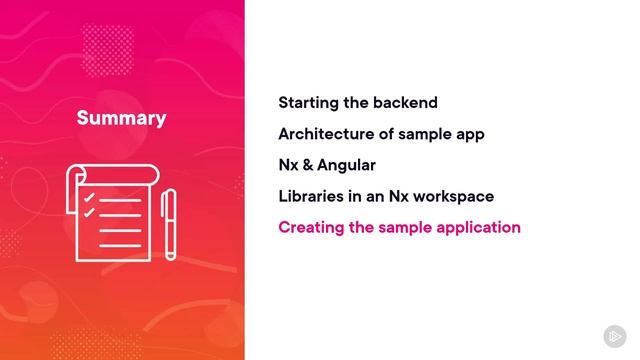 Summary

Starting the backend

Architecture of sample app

Nx & Angular

Libraries in an Nx workspace

Creating the sample application